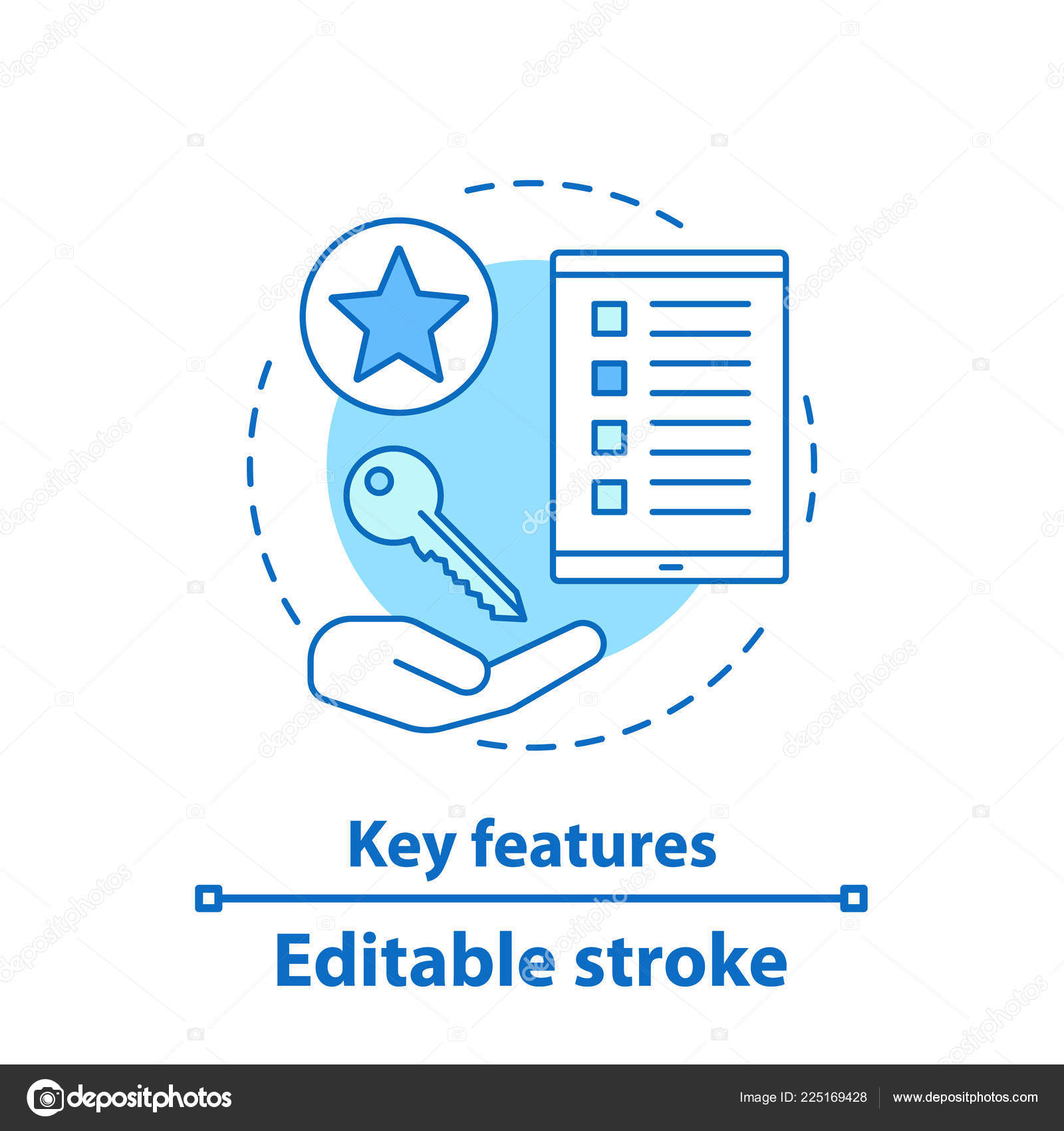 Key features

Editable stroke

depositphotos

Image ID: 225169428

www.depositphotos.com